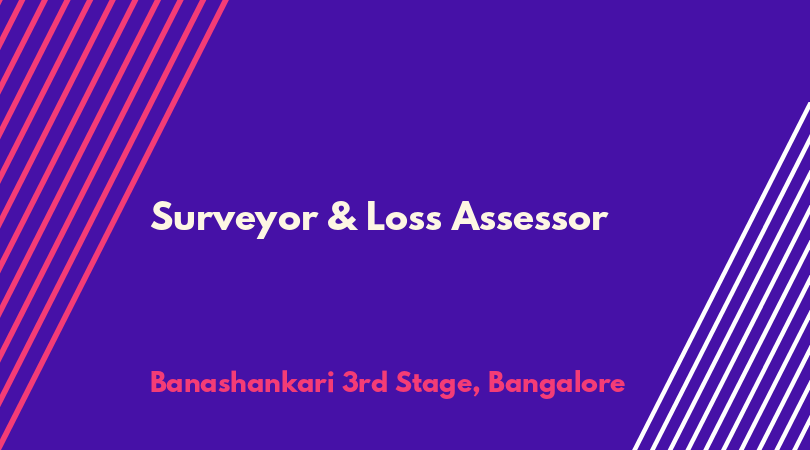 Surveyor & Loss Assessor

Banashankari 3rd Stage, Bangalore